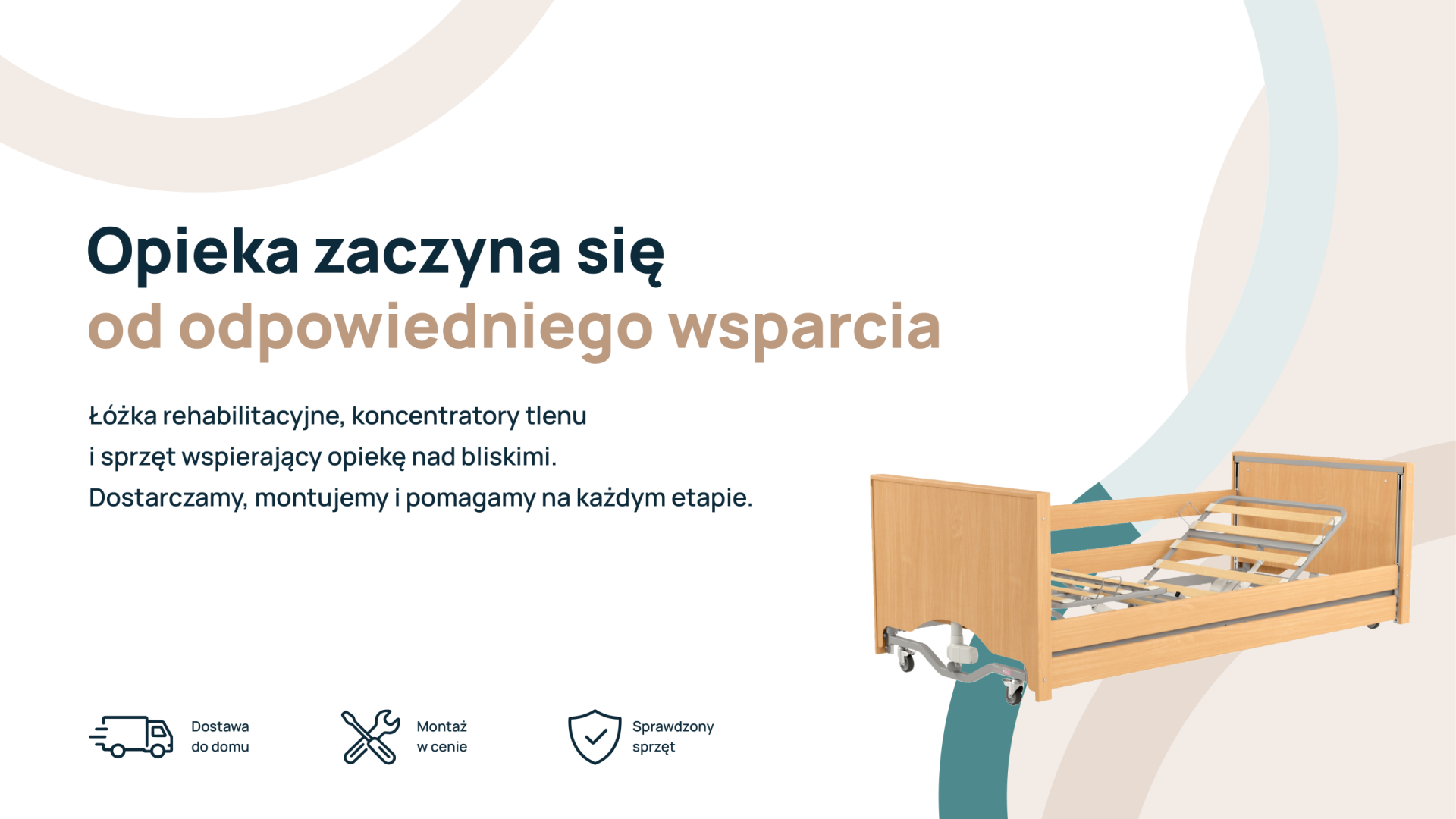 Opieka zaczyna się
od odpowiedniego wsparcia

Łóżka rehabilitacyjne, koncentratory tlenu
i sprzęt wspierający opiekę nad bliskimi.
Dostarczamy, montujemy i pomagamy na każdym etapie.

Dostawa do domu

Montaż w cenie

Sprawdzony sprzęt